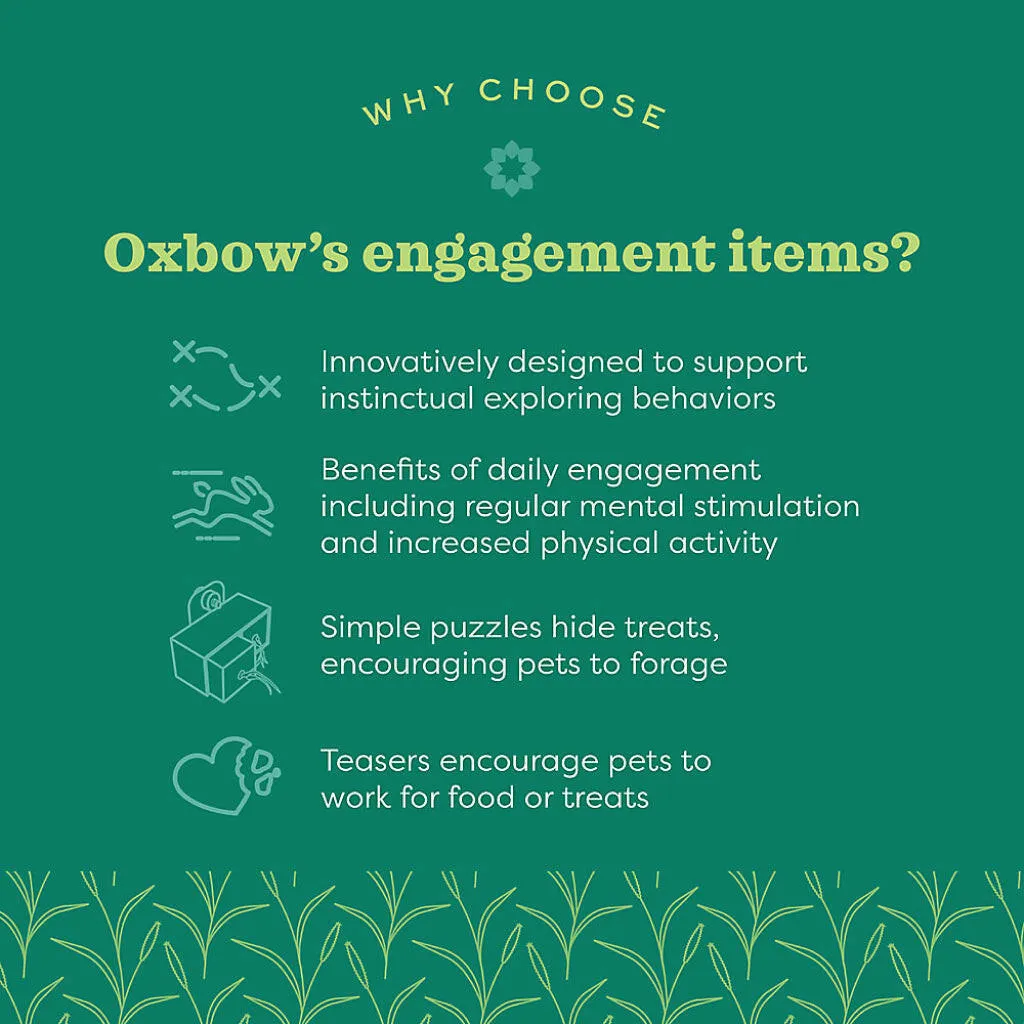 WHY CHOOSE

Oxbow's engagement items?

Innovatively designed to support instinctual exploring behaviors

Benefits of daily engagement including regular mental stimulation and increased physical activity

Simple puzzles hide treats, encouraging pets to forage

Teasers encourage pets to work for food or treats